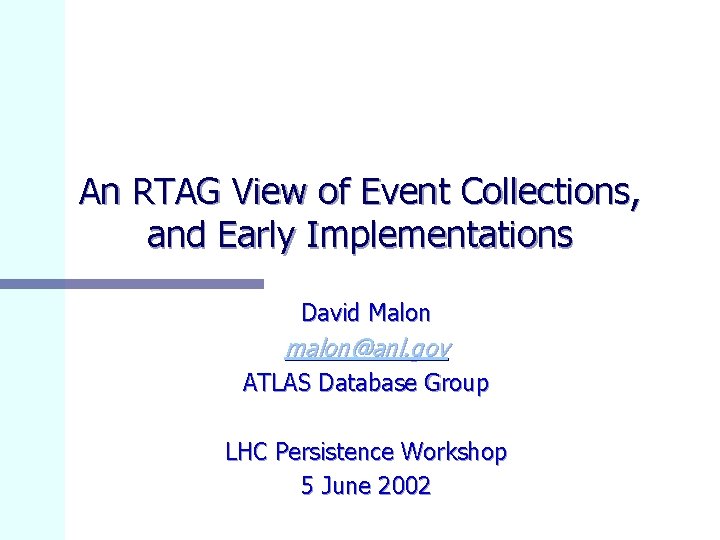 An RTAG View of Event Collections, and Early Implementations

David Malon
malon@anl.gov
ATLAS Database Group

LHC Persistence Workshop
5 June 2002